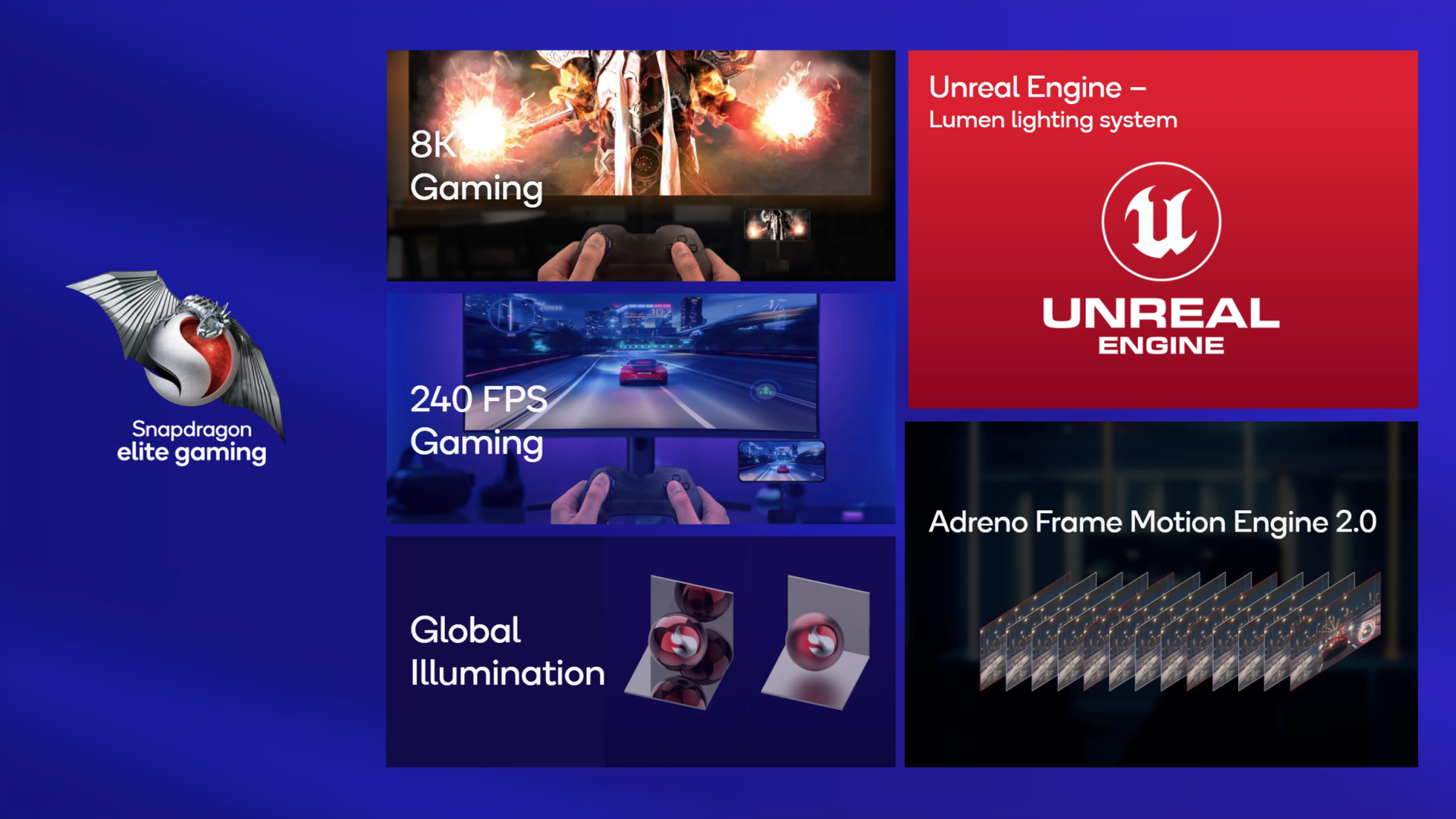 Snapdragon
elite gaming

8K
Gaming

240 FPS
Gaming

Global
Illumination

Unreal Engine –
Lumen lighting system

UNREAL
ENGINE

Adreno Frame Motion Engine 2.0